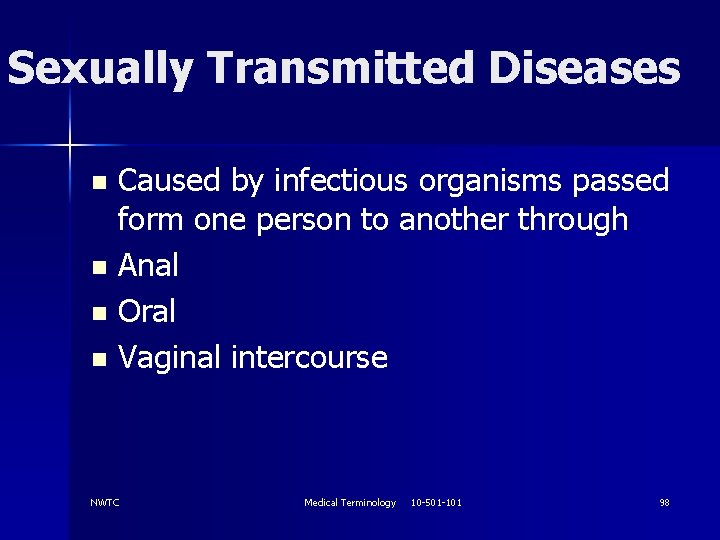 Sexually Transmitted Diseases

- Caused by infectious organisms passed form one person to another through
- Anal
- Oral
- Vaginal intercourse

NWTC

Medical Terminology 10-501-101

98